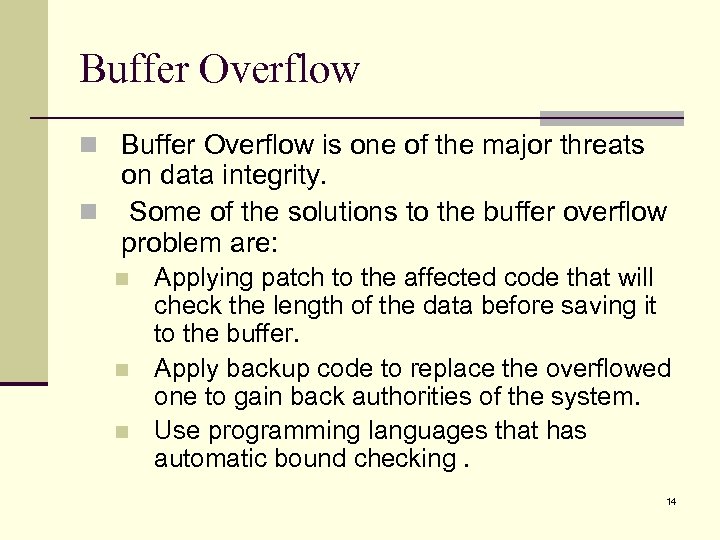 Buffer Overflow

Buffer Overflow is one of the major threats on data integrity.

Some of the solutions to the buffer overflow problem are:

Applying patch to the affected code that will check the length of the data before saving it to the buffer.

Apply backup code to replace the overflowed one to gain back authorities of the system.

Use programming languages that has automatic bound checking .

14